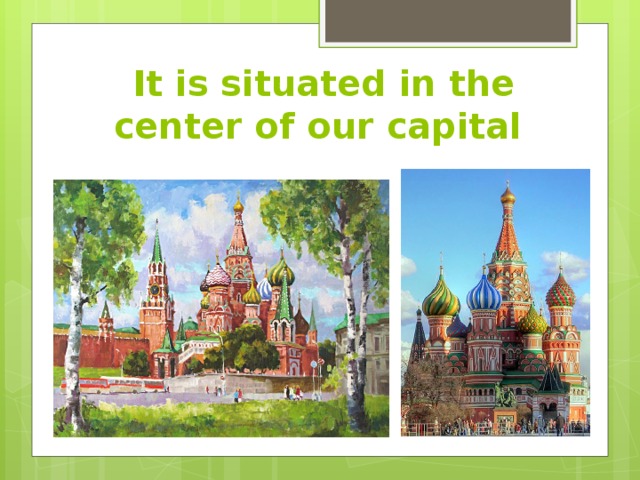 It is situated in the center of our capital